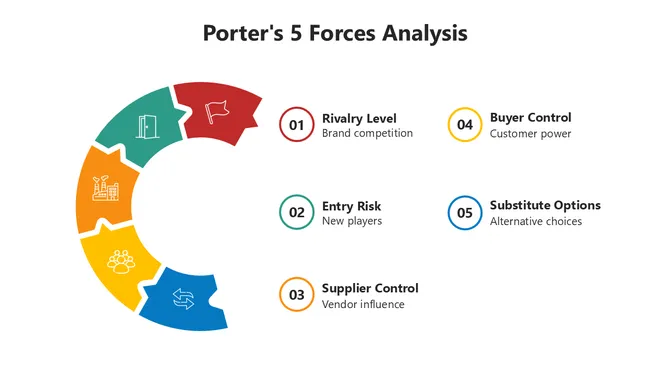 Porter's 5 Forces Analysis

01 Rivalry Level
Brand competition

02 Entry Risk
New players

03 Supplier Control
Vendor influence

04 Buyer Control
Customer power

05 Substitute Options
Alternative choices